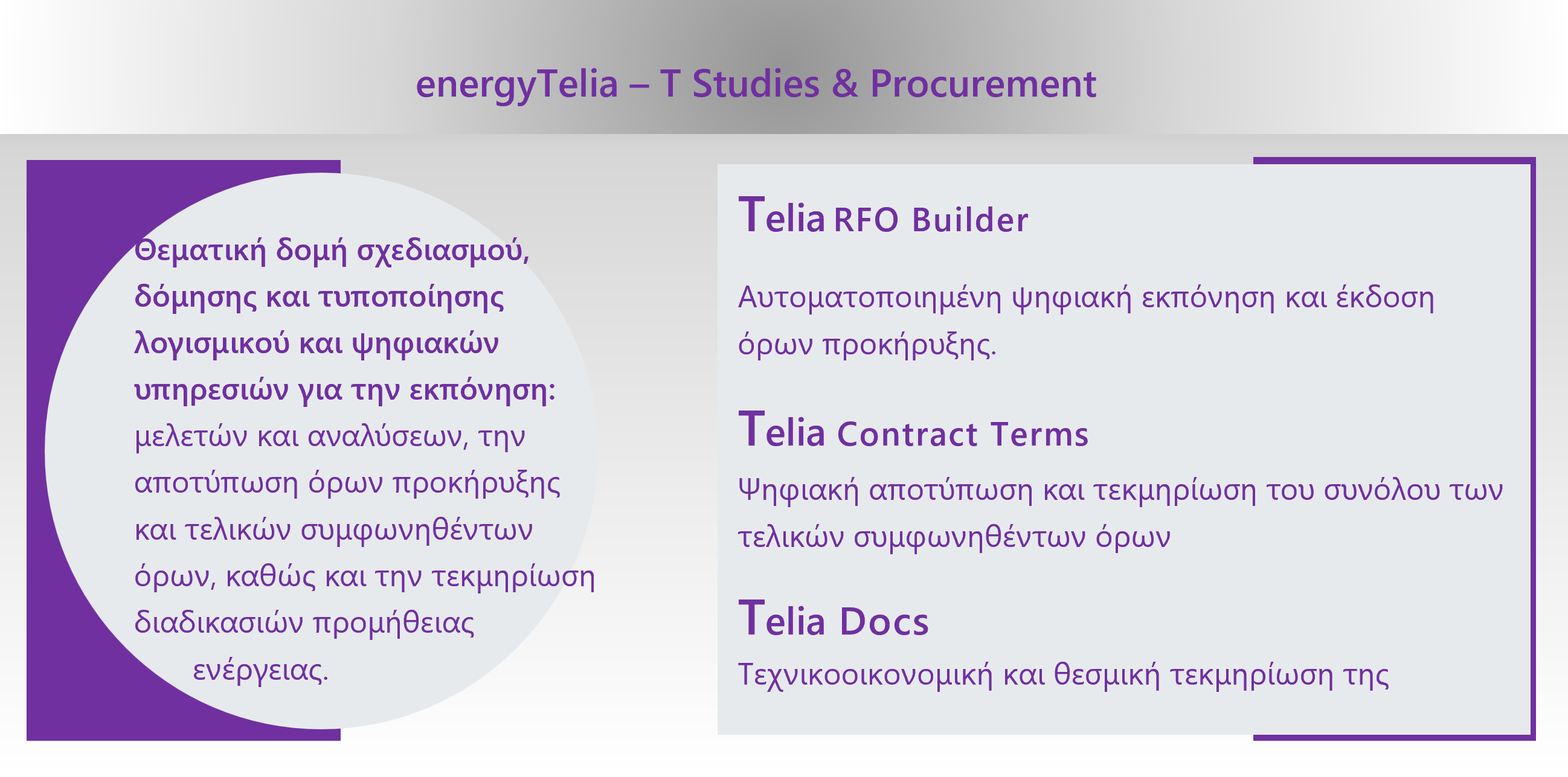 energyTelia – T Studies & Procurement

Θεματική δομή σχεδιασμού, δόμησης και τυποποίησης λογισμικού και ψηφιακών υπηρεσιών για την εκπόνηση: μελετών και αναλύσεων, την αποτύπωση όρων προκήρυξης και τελικών συμφωνηθέντων όρων, καθώς και την τεκμηρίωση διαδικασιών προμήθειας ενέργειας.

Telia RFO Builder

Αυτοματοποιημένη ψηφιακή εκπόνηση και έκδοση όρων προκήρυξης.

Telia Contract Terms

Ψηφιακή αποτύπωση και τεκμηρίωση του συνόλου των τελικών συμφωνηθέντων όρων

Telia Docs

Τεχνικοοικονομική και θεσμική τεκμηρίωση της